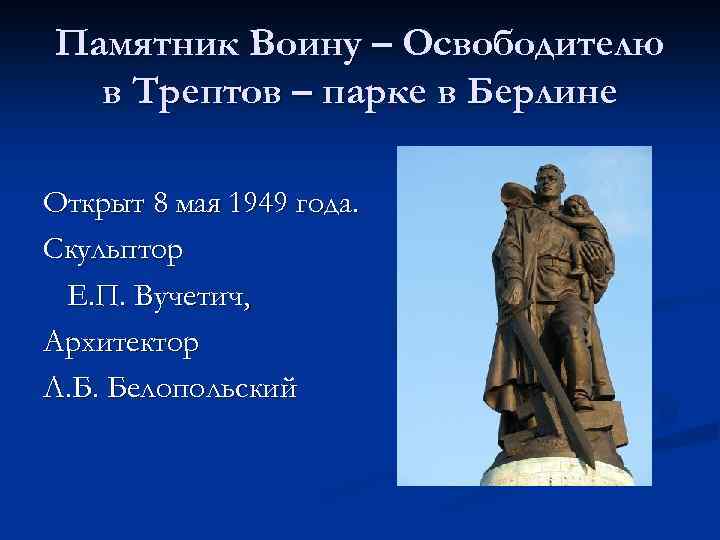 Памятник Воину – Освободителю в Трептов – парке в Берлине

Открыт 8 мая 1949 года.
Скульптор
Е.П. Вучетич,
Архитектор
Л.Б. Белопольский